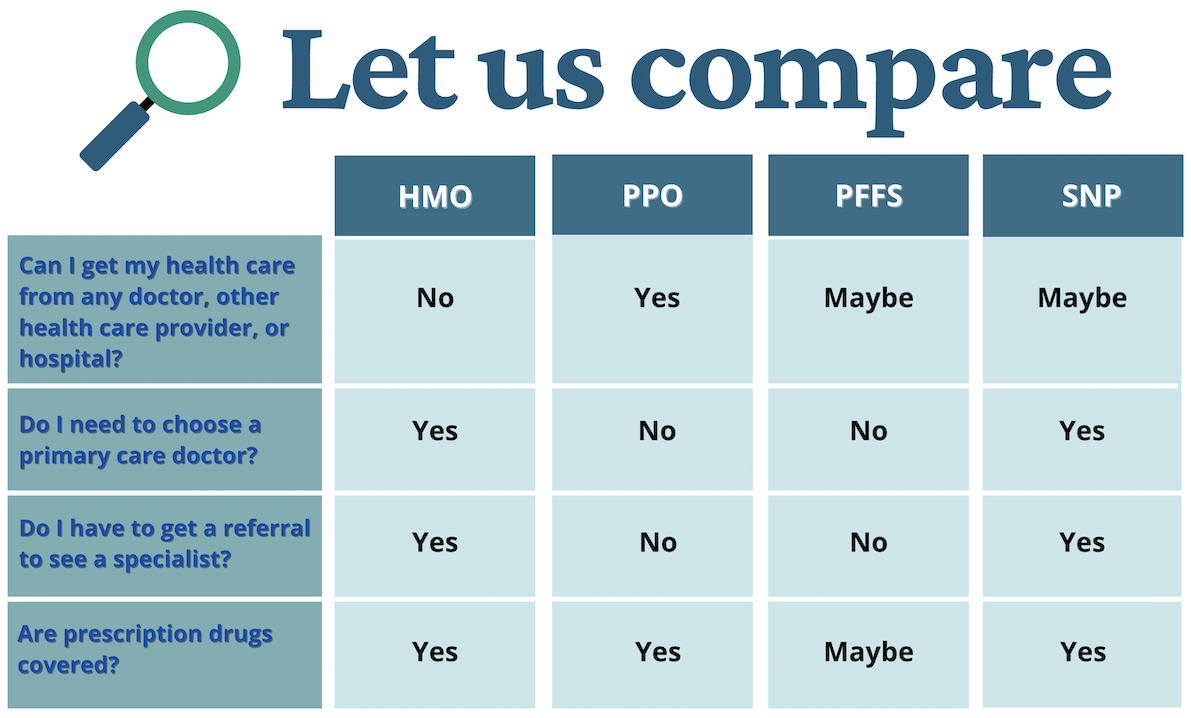 Let us compare

| | HMO | PPO | PFFS | SNP |
|---|---|---|---|---|
| Can I get my health care from any doctor, other health care provider, or hospital? | No | Yes | Maybe | Maybe |
| Do I need to choose a primary care doctor? | Yes | No | No | Yes |
| Do I have to get a referral to see a specialist? | Yes | No | No | Yes |
| Are prescription drugs covered? | Yes | Yes | Maybe | Yes |